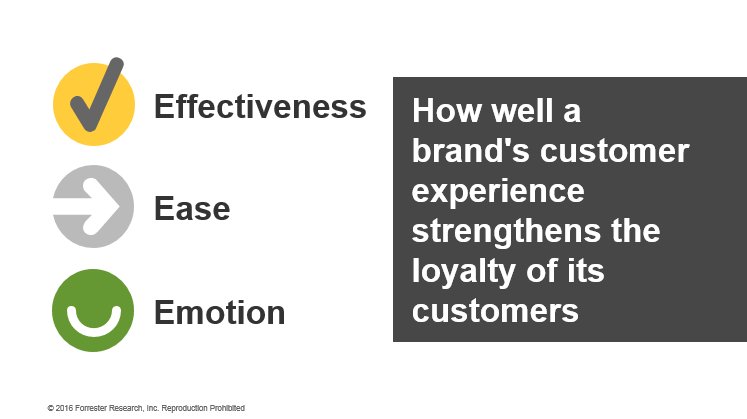 Effectiveness

Ease

Emotion

How well a brand's customer experience strengthens the loyalty of its customers

© 2016 Forrester Research, Inc. Reproduction Prohibited